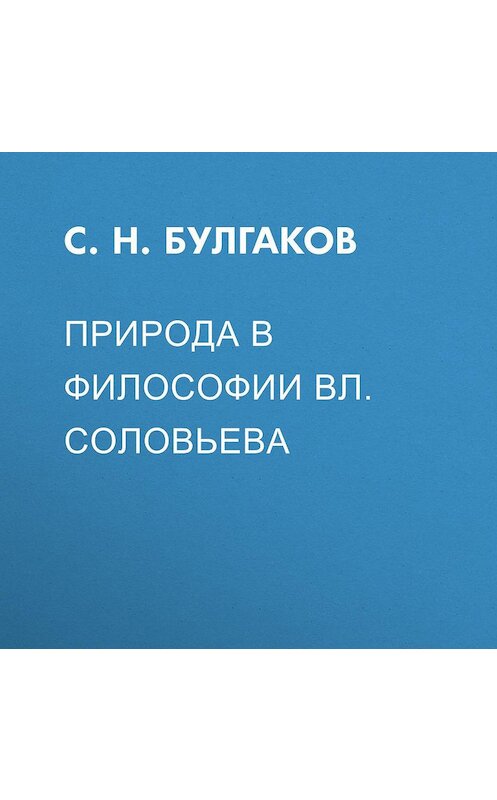 С. Н. БУЛГАКОВ

ПРИРОДА В ФИЛОСОФИИ ВЛ. СОЛОВЬЕВА